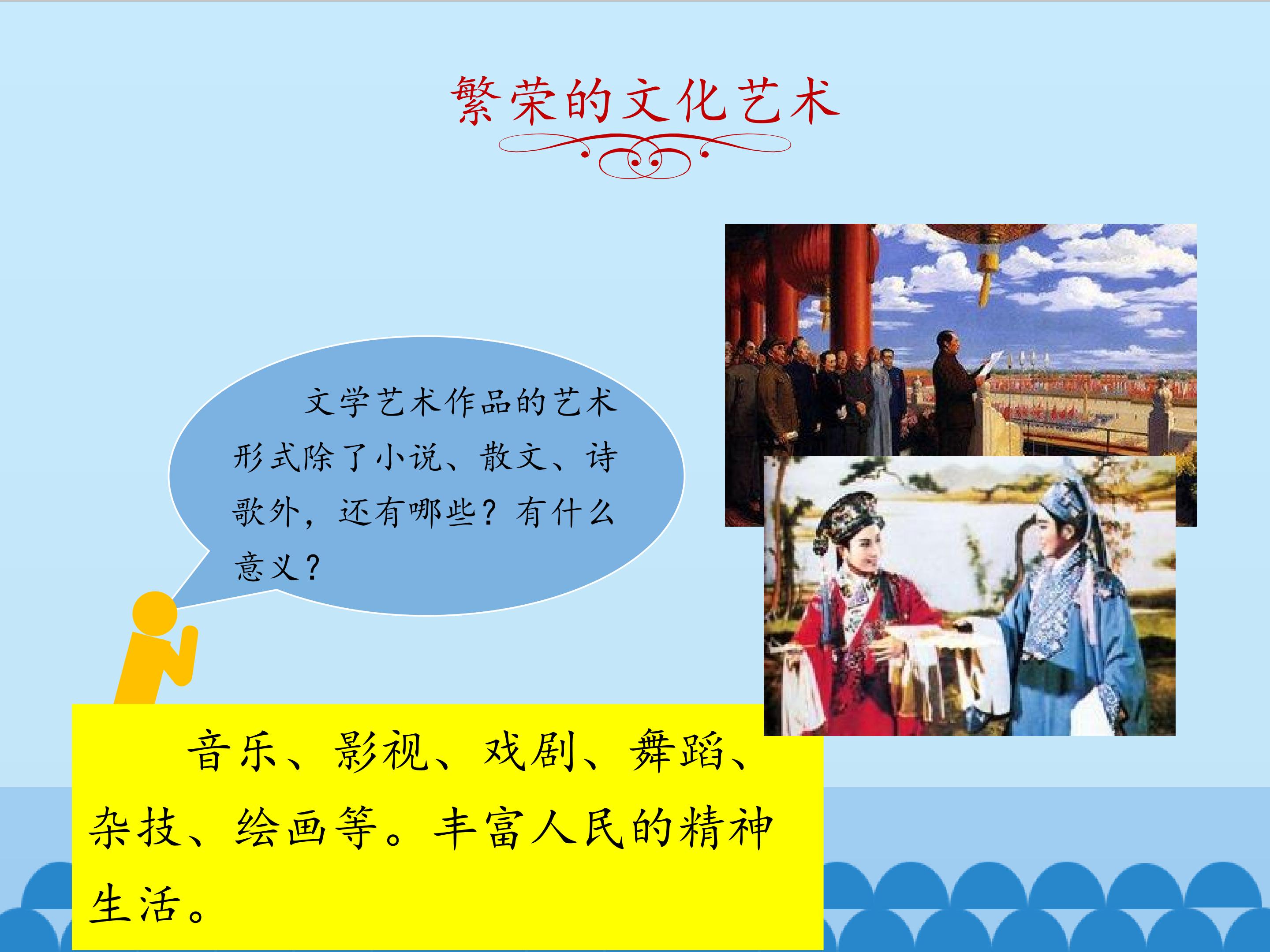 繁荣的文化艺术

文学艺术作品的艺术形式除了小说、散文、诗歌外，还有哪些？有什么意义？

音乐、影视、戏剧、舞蹈、杂技、绘画等。丰富人民的精神生活。